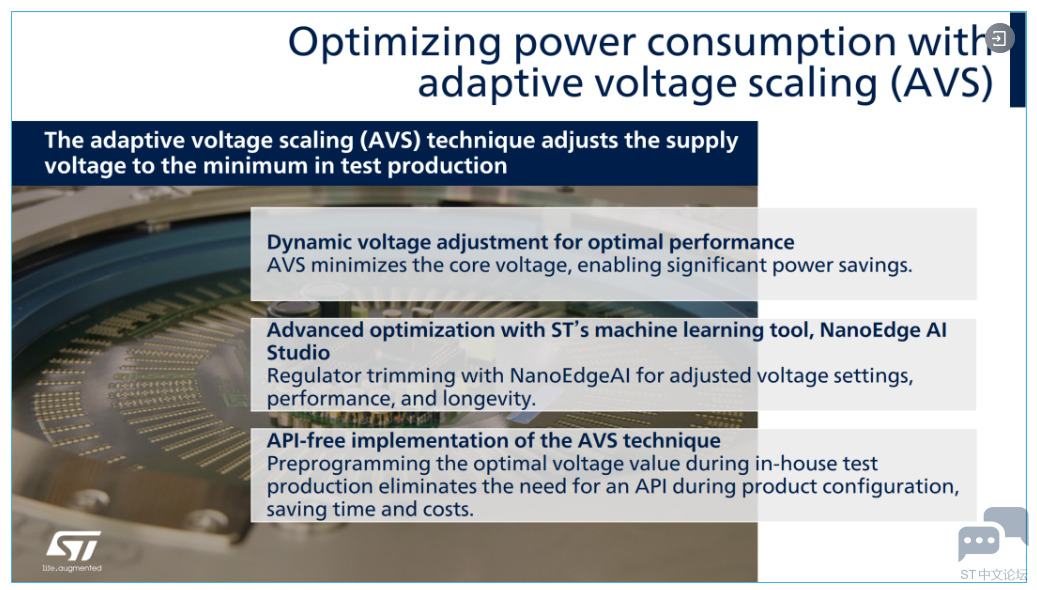 Optimizing power consumption with adaptive voltage scaling (AVS)

The adaptive voltage scaling (AVS) technique adjusts the supply voltage to the minimum in test production

Dynamic voltage adjustment for optimal performance
AVS minimizes the core voltage, enabling significant power savings.

Advanced optimization with ST's machine learning tool, NanoEdge AI Studio
Regulator trimming with NanoEdgeAI for adjusted voltage settings, performance, and longevity.

API-free implementation of the AVS technique
Preprogramming the optimal voltage value during in-house test production eliminates the need for an API during product configuration, saving time and costs.

ST
life.augmented

ST中文论坛